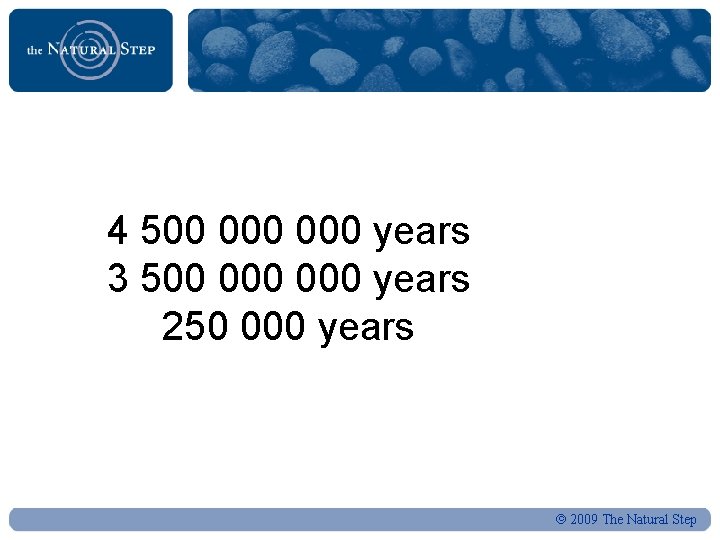 the NATURAL STEP

4 500 000 000 years
3 500 000 000 years
250 000 years

© 2009 The Natural Step